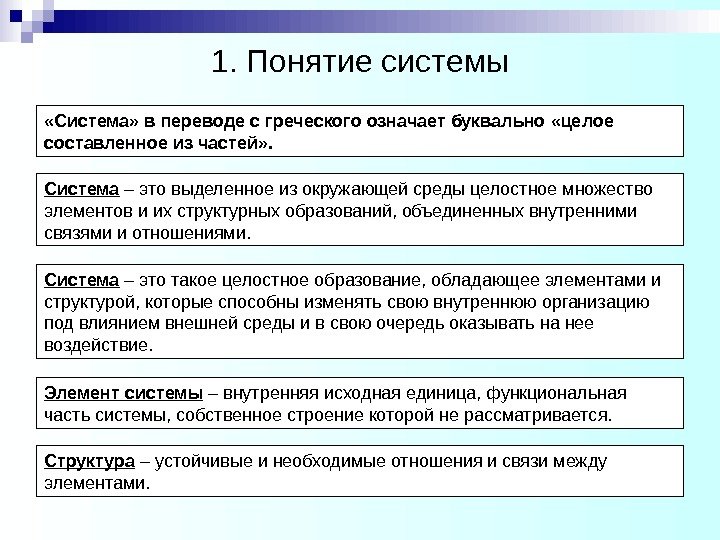 1. Понятие системы

«Система» в переводе с греческого означает буквально «целое составленное из частей».

Система – это выделенное из окружающей среды целостное множество элементов и их структурных образований, объединенных внутренними связями и отношениями.

Система – это такое целостное образование, обладающее элементами и структурой, которые способны изменять свою внутреннюю организацию под влиянием внешней среды и в свою очередь оказывать на нее воздействие.

Элемент системы – внутренняя исходная единица, функциональная часть системы, собственное строение которой не рассматривается.

Структура – устойчивые и необходимые отношения и связи между элементами.